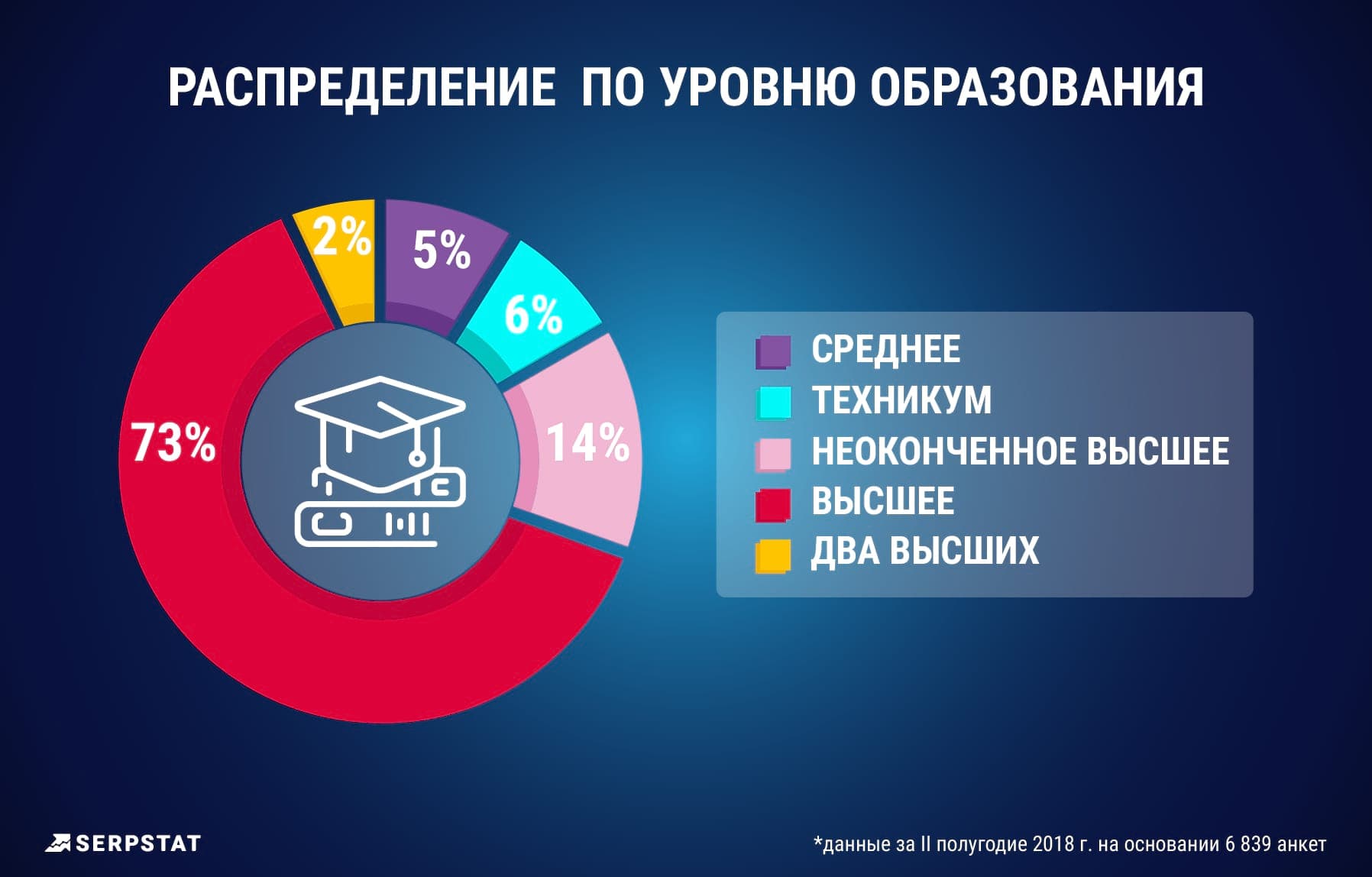 РАСПРЕДЕЛЕНИЕ ПО УРОВНЮ ОБРАЗОВАНИЯ

2%
5%
6%
14%
73%

СРЕДНЕЕ
ТЕХНИКУМ
НЕОКОНЧЕННОЕ ВЫСШЕЕ
ВЫСШЕЕ
ДВА ВЫСШИХ

SERPSTAT

*данные за II полугодие 2018 г. на основании 6 839 анкет